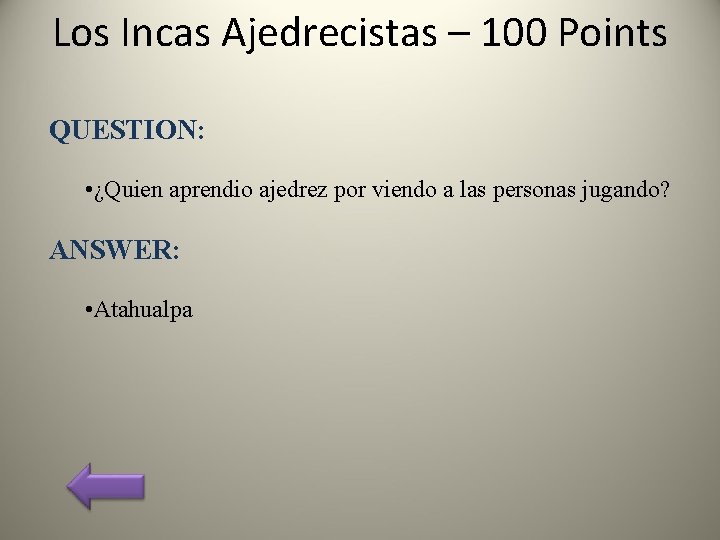 Los Incas Ajedrecistas – 100 Points

QUESTION:

•¿Quien aprendio ajedrez por viendo a las personas jugando?

ANSWER:

•Atahualpa